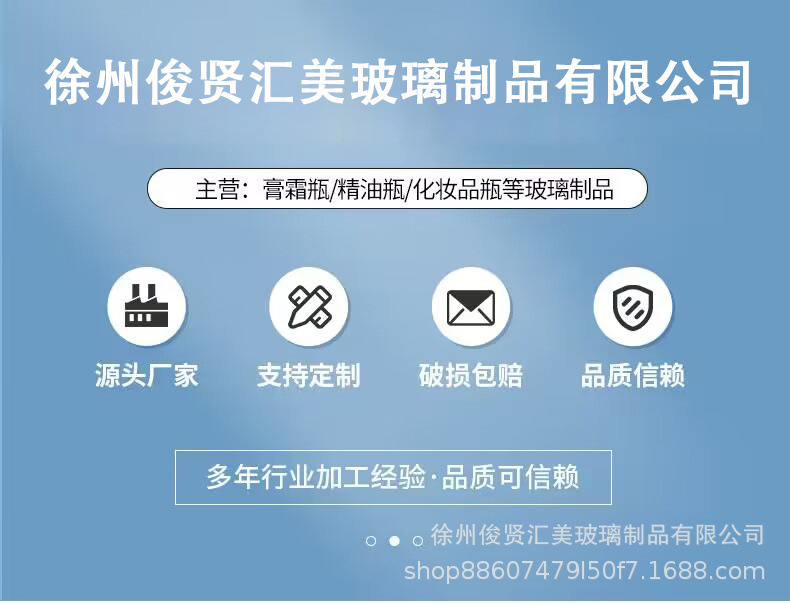 徐州俊贤汇美玻璃制品有限公司

主营：膏霜瓶/精油瓶/化妆品瓶等玻璃制品

源头厂家

支持定制

破损包赔

品质信赖

多年行业加工经验·品质可信赖

徐州俊贤汇美玻璃制品有限公司
shop88607479l50f7.1688.com